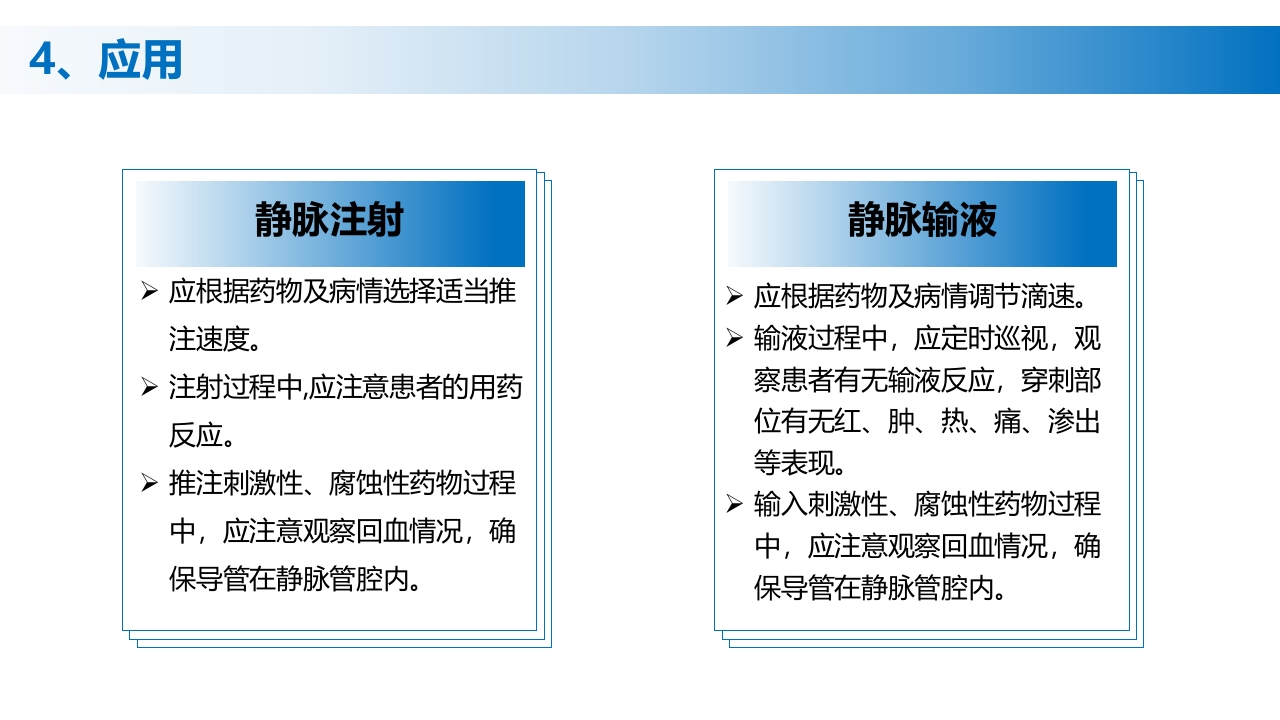 4、应用

静脉注射

➢ 应根据药物及病情选择适当推注速度。
➢ 注射过程中,应注意患者的用药反应。
➢ 推注刺激性、腐蚀性药物过程中，应注意观察回血情况，确保导管在静脉管腔内。

静脉输液

➢ 应根据药物及病情调节滴速。
➢ 输液过程中，应定时巡视，观察患者有无输液反应，穿刺部位有无红、肿、热、痛、渗出等表现。
➢ 输入刺激性、腐蚀性药物过程中，应注意观察回血情况，确保导管在静脉管腔内。